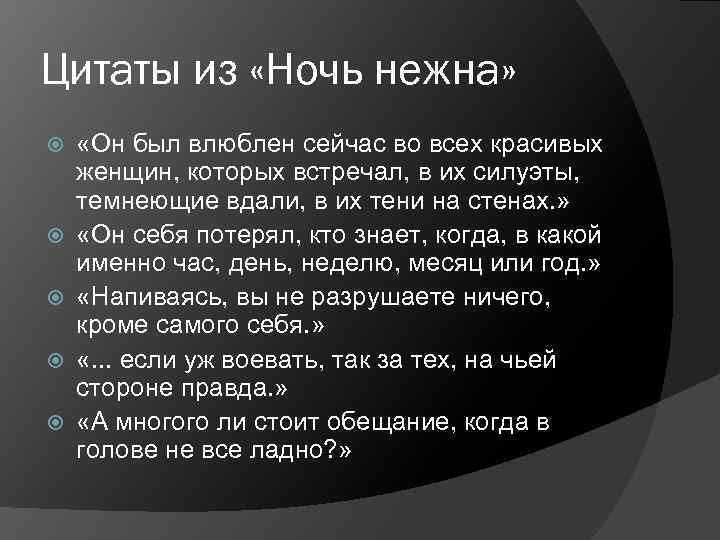 Цитаты из «Ночь нежна»

«Он был влюблен сейчас во всех красивых женщин, которых встречал, в их силуэты, темнеющие вдали, в их тени на стенах.»

«Он себя потерял, кто знает, когда, в какой именно час, день, неделю, месяц или год.»

«Напиваясь, вы не разрушаете ничего, кроме самого себя.»

«... если уж воевать, так за тех, на чьей стороне правда.»

«А многого ли стоит обещание, когда в голове не все ладно?»